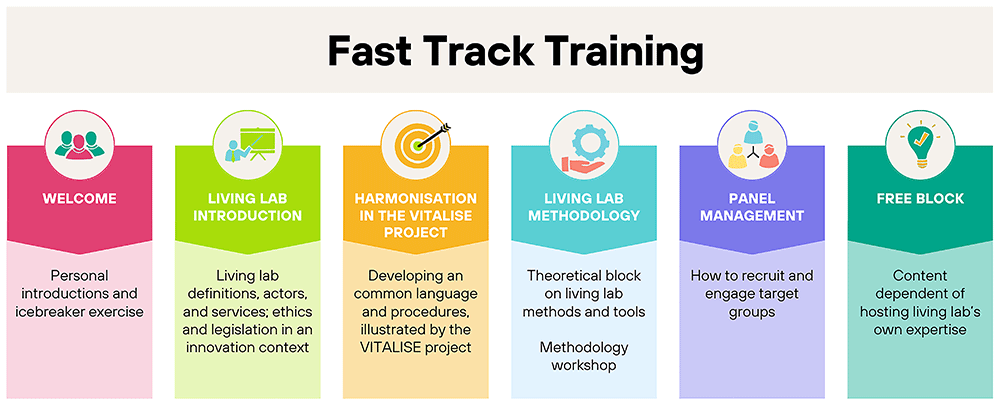 Fast Track Training

WELCOME

Personal introductions and icebreaker exercise

LIVING LAB INTRODUCTION

Living lab definitions, actors, and services; ethics and legislation in an innovation context

HARMONISATION IN THE VITALISE PROJECT

Developing an common language and procedures, illustrated by the VITALISE project

LIVING LAB METHODOLOGY

Theoretical block on living lab methods and tools

Methodology workshop

PANEL MANAGEMENT

How to recruit and engage target groups

FREE BLOCK

Content dependent of hosting living lab's own expertise